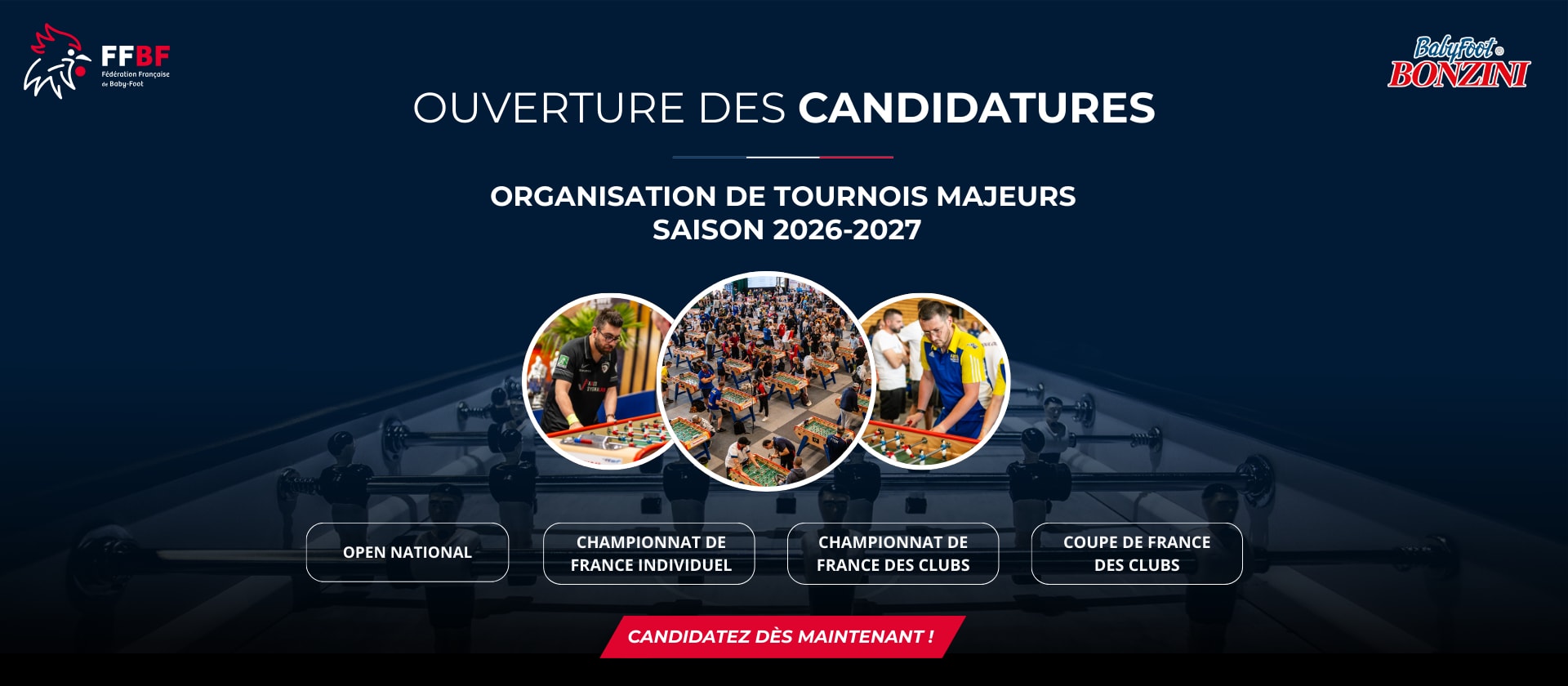 FFBF
Fédération Française de Baby-Foot

BabyFoot® BONZINI

OUVERTURE DES CANDIDATURES

ORGANISATION DE TOURNOIS MAJEURS
SAISON 2026-2027

OPEN NATIONAL

CHAMPIONNAT DE FRANCE INDIVIDUEL

CHAMPIONNAT DE FRANCE DES CLUBS

COUPE DE FRANCE DES CLUBS

CANDIDATEZ DÈS MAINTENANT !